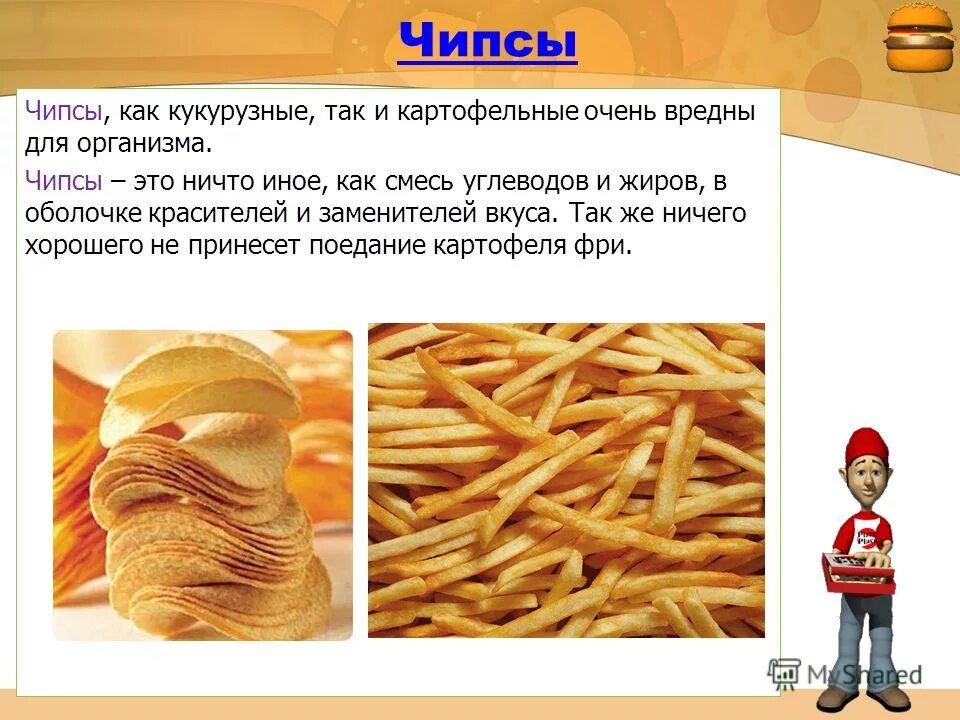 Чипсы

Чипсы, как кукурузные, так и картофельные очень вредны для организма.

Чипсы – это ничто иное, как смесь углеводов и жиров, в оболочке красителей и заменителей вкуса. Так же ничего хорошего не принесет поедание картофеля фри.

MyShared